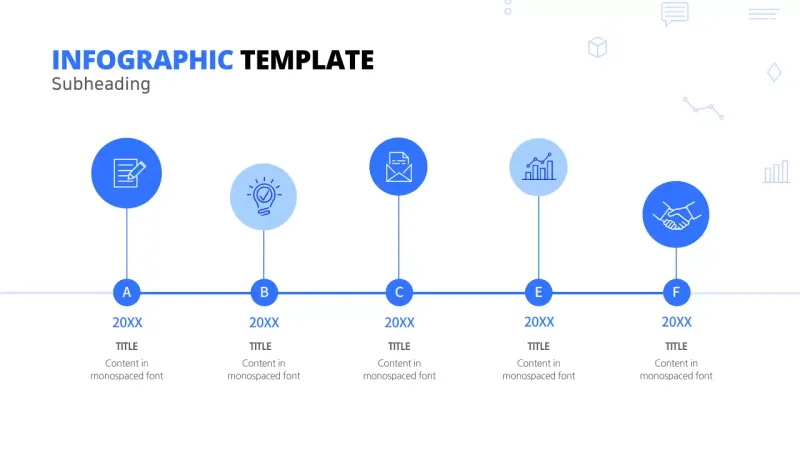 INFOGRAPHIC TEMPLATE
Subheading

A
20XX
TITLE
Content in monospaced font

B
20XX
TITLE
Content in monospaced font

C
20XX
TITLE
Content in monospaced font

E
20XX
TITLE
Content in monospaced font

F
20XX
TITLE
Content in monospaced font